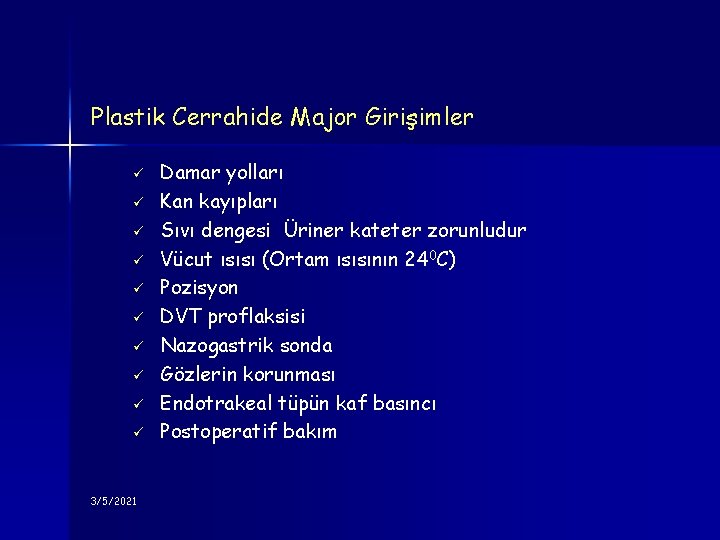 Plastik Cerrahide Major Girişimler

✓ Damar yolları
✓ Kan kayıpları
✓ Sıvı dengesi Üriner kateter zorunludur
✓ Vücut ısısı (Ortam ısısının $24^0C$)
✓ Pozisyon
✓ DVT proflaksisi
✓ Nazogastrik sonda
✓ Gözlerin korunması
✓ Endotrakeal tüpün kaf basıncı
✓ Postoperatif bakım

3/5/2021